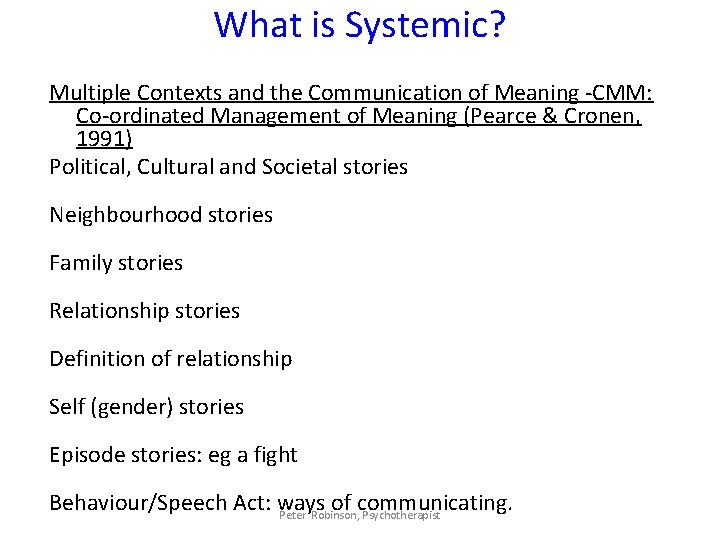 What is Systemic?

Multiple Contexts and the Communication of Meaning -CMM: Co-ordinated Management of Meaning (Pearce & Cronen, 1991)

Political, Cultural and Societal stories

Neighbourhood stories

Family stories

Relationship stories

Definition of relationship

Self (gender) stories

Episode stories: eg a fight

Behaviour/Speech Act: ways of communicating.

Peter Robinson, Psychotherapist